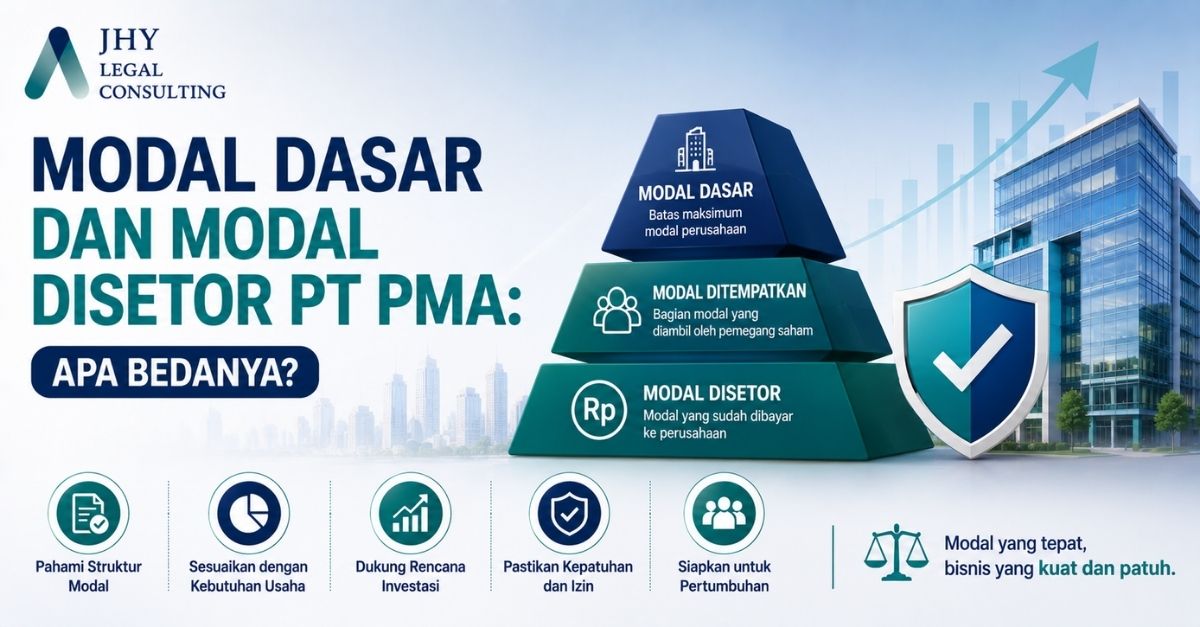 JHY LEGAL CONSULTING

MODAL DASAR DAN MODAL DISETOR PT PMA:

APA BEDANYA?

MODAL DASAR
Batas maksimum modal perusahaan

MODAL DITEMPATKAN
Bagian modal yang diambil oleh pemegang saham

Rp
MODAL DISETOR
Modal yang sudah dibayar ke perusahaan

Pahami Struktur Modal

Sesuaikan dengan Kebutuhan Usaha

Dukung Rencana Investasi

Pastikan Kepatuhan dan Izin

Siapkan untuk Pertumbuhan

Modal yang tepat, bisnis yang kuat dan patuh.